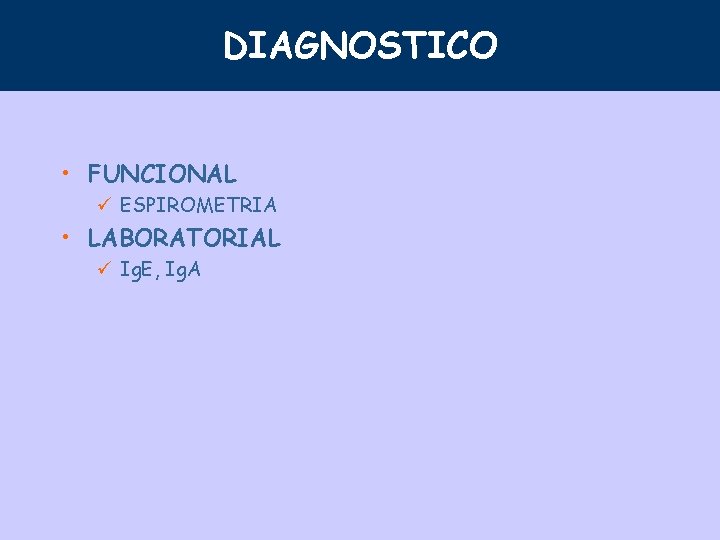 DIAGNOSTICO

• FUNCIONAL
✓ ESPIROMETRIA
• LABORATORIAL
✓ IgE, IgA